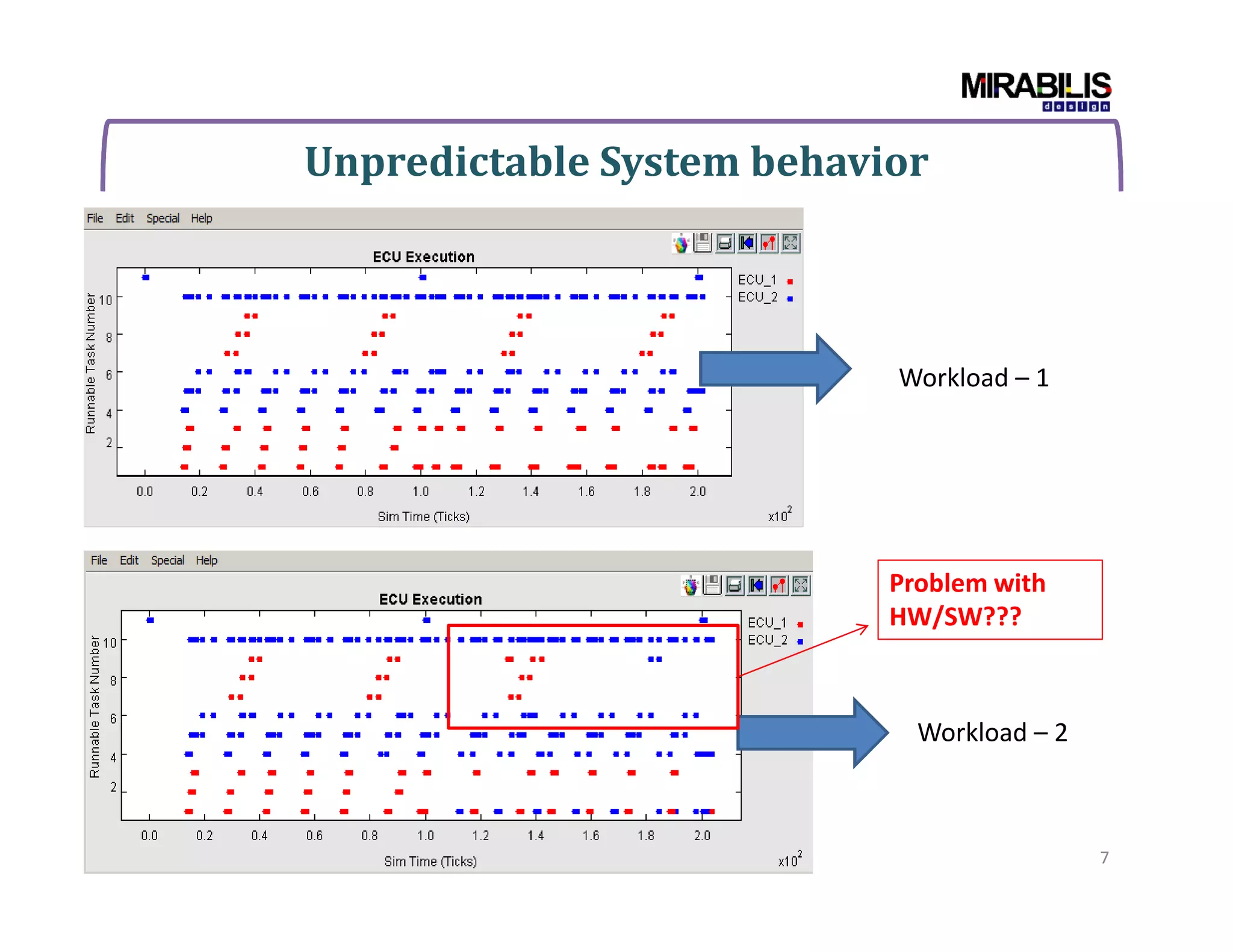 MIRABILIS design

Unpredictable System behavior

File Edit Special Help

ECU Execution

ECU_1
ECU_2

Runnable Task Number

10
8
6
4
2

0.0 0.2 0.4 0.6 0.8 1.0 1.2 1.4 1.6 1.8 2.0

Sim Time (Ticks)

$x10^2$

Workload – 1

File Edit Special Help

ECU Execution

ECU_1
ECU_2

Runnable Task Number

10
8
6
4
2

0.0 0.2 0.4 0.6 0.8 1.0 1.2 1.4 1.6 1.8 2.0

Sim Time (Ticks)

$x10^2$

Problem with HW/SW???

Workload – 2

7